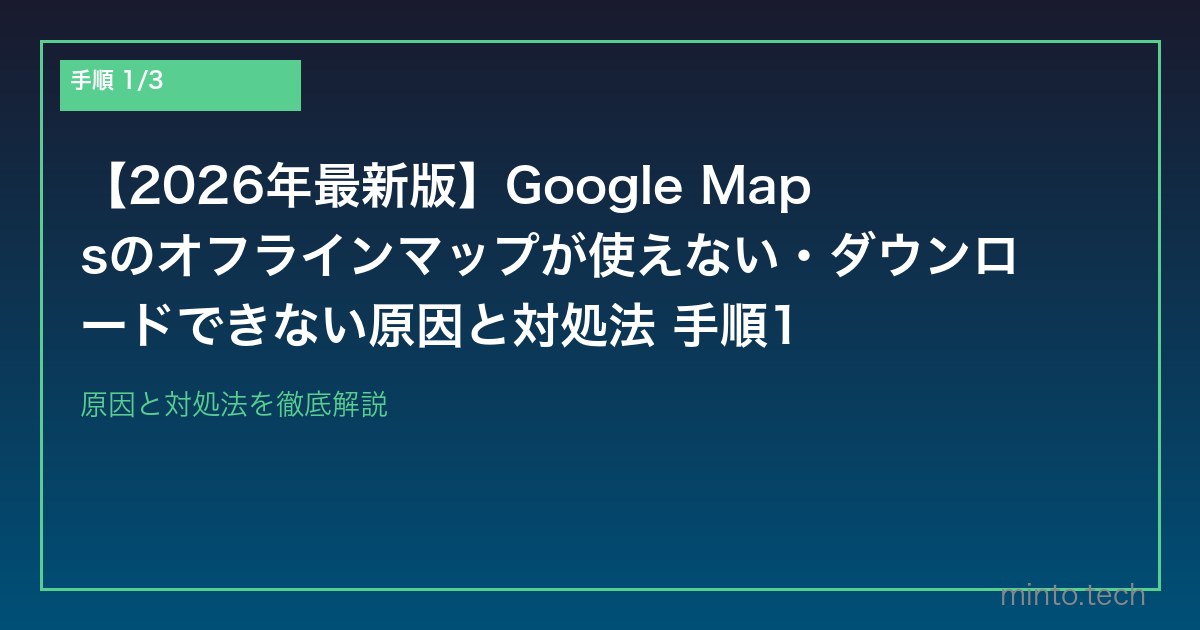 手順 1/3

【2026年最新版】Google Mapsのオフラインマップが使えない・ダウンロードできない原因と対処法 手順1

原因と対処法を徹底解説

minto.tech